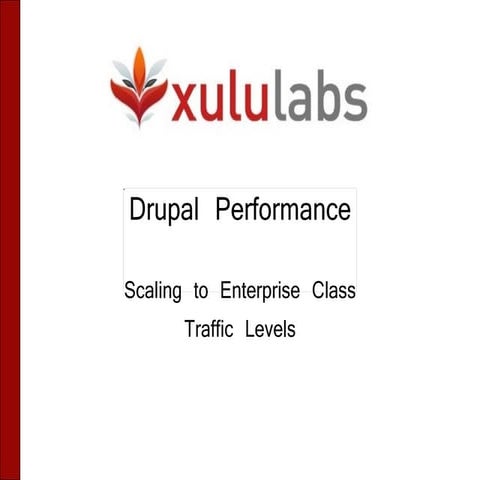 xululabs

Drupal Performance

Scaling to Enterprise Class Traffic Levels